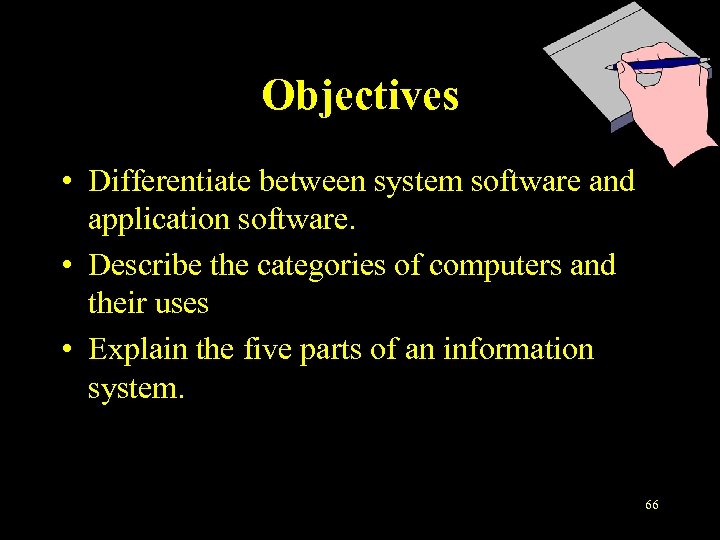 Objectives

• Differentiate between system software and application software.

• Describe the categories of computers and their uses

• Explain the five parts of an information system.

66